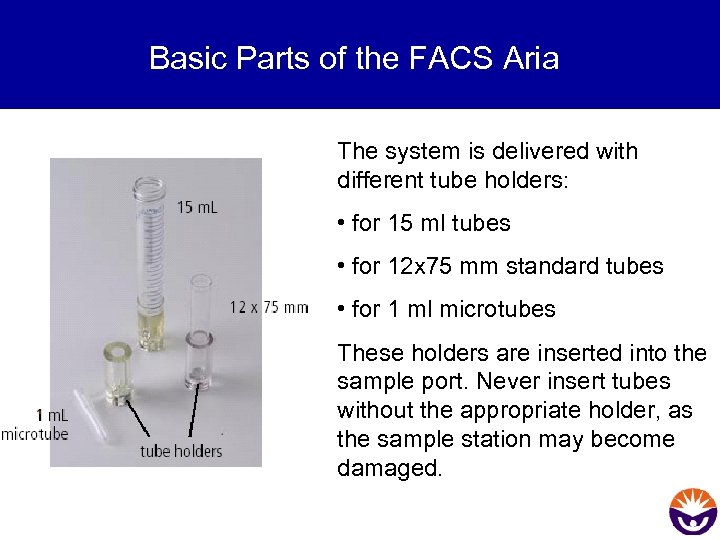 Basic Parts of the FACS Aria

15 mL

12 x 75 mm

1 mL
microtube

tube holders

The system is delivered with different tube holders:

• for 15 ml tubes

• for 12x75 mm standard tubes

• for 1 ml microtubes

These holders are inserted into the sample port. Never insert tubes without the appropriate holder, as the sample station may become damaged.